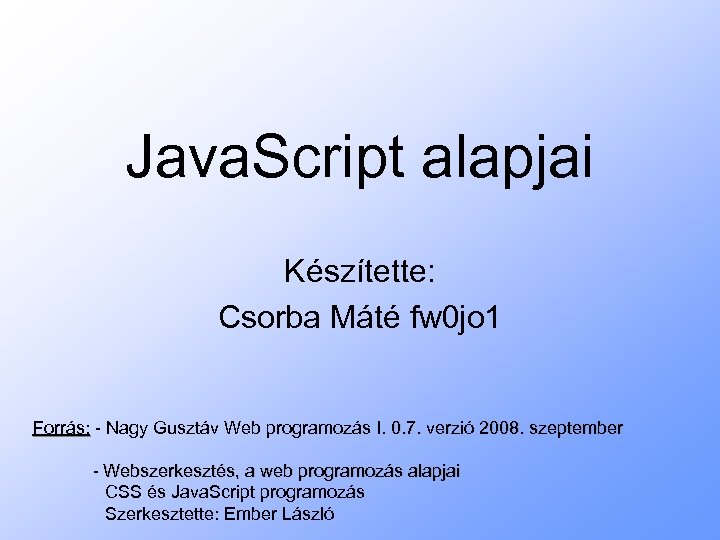 JavaScript alapjai

Készítette:
Csorba Máté fw0jo1

Forrás: - Nagy Gusztáv Web programozás I. 0.7. verzió 2008. szeptember

- Webszerkesztés, a web programozás alapjai
CSS és JavaScript programozás
Szerkesztette: Ember László